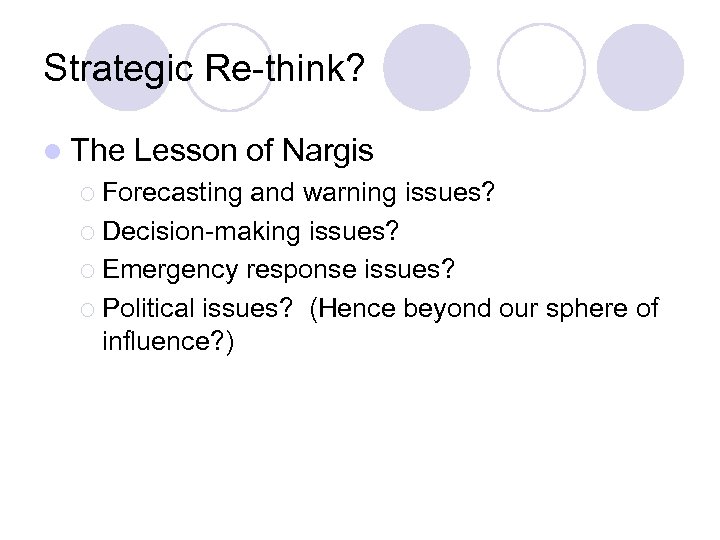 Strategic Re-think?

The Lesson of Nargis

Forecasting and warning issues?

Decision-making issues?

Emergency response issues?

Political issues? (Hence beyond our sphere of influence?)